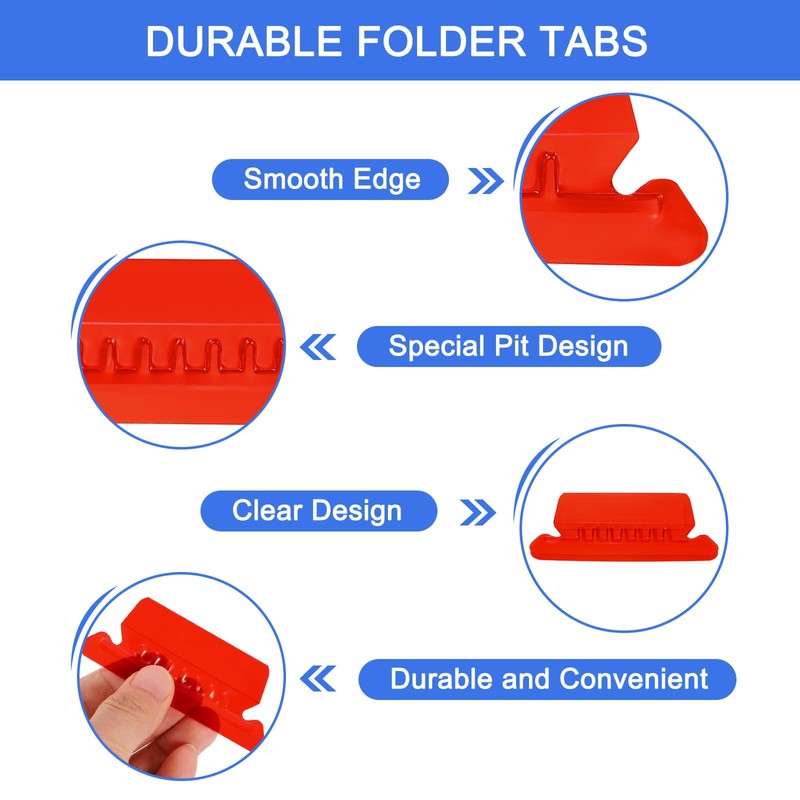 DURABLE FOLDER TABS

Smooth Edge

Special Pit Design

Clear Design

Durable and Convenient